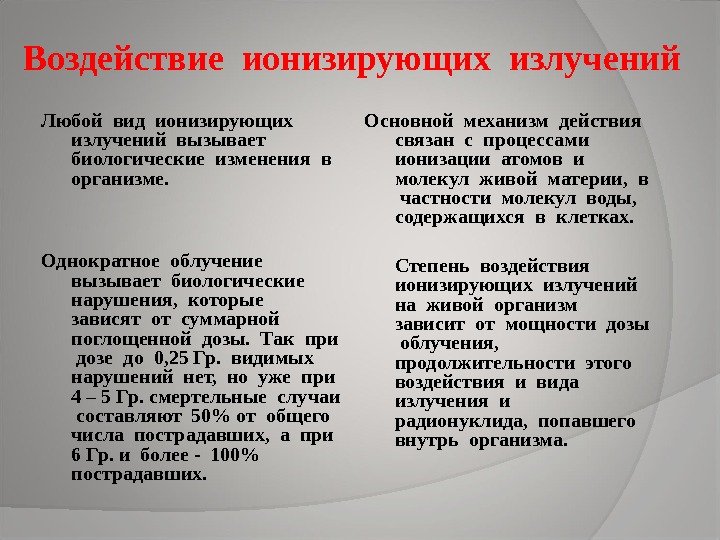 Воздействие ионизирующих излучений

Любой вид ионизирующих излучений вызывает биологические изменения в организме.

Однократное облучение вызывает биологические нарушения, которые зависят от суммарной поглощенной дозы. Так при дозе до 0,25 Гр. видимых нарушений нет, но уже при 4 – 5 Гр. смертельные случаи составляют 50% от общего числа пострадавших, а при 6 Гр. и более - 100% пострадавших.

Основной механизм действия связан с процессами ионизации атомов и молекул живой материи, в частности молекул воды, содержащихся в клетках.

Степень воздействия ионизирующих излучений на живой организм зависит от мощности дозы облучения, продолжительности этого воздействия и вида излучения и радионуклида, попавшего внутрь организма.